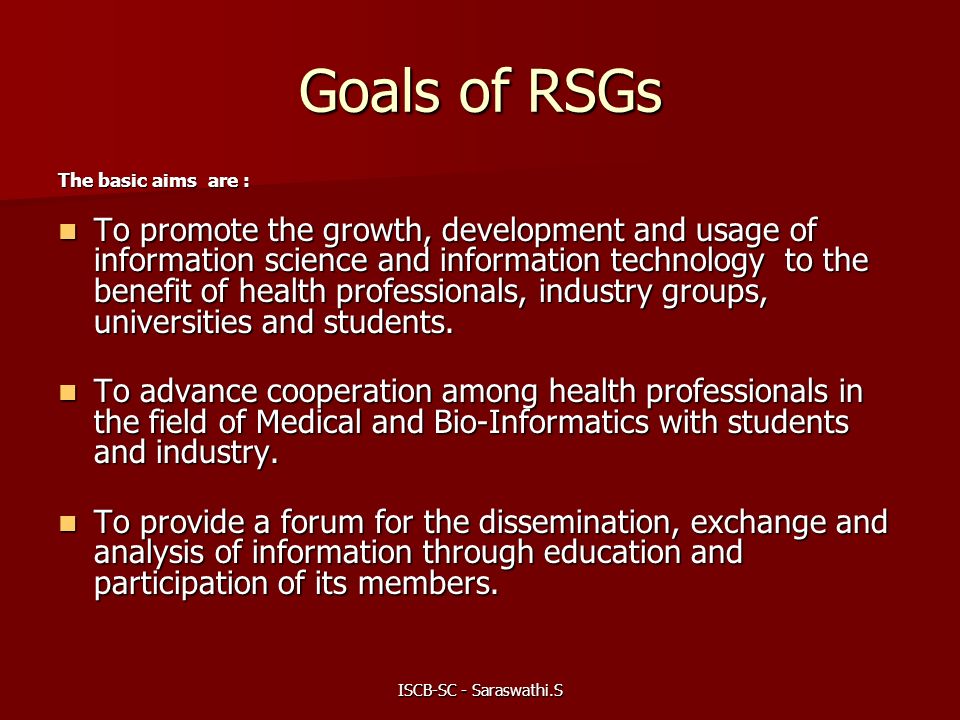 Goals of RSGs

The basic aims are :

- To promote the growth, development and usage of information science and information technology to the benefit of health professionals, industry groups, universities and students.

- To advance cooperation among health professionals in the field of Medical and Bio-Informatics with students and industry.

- To provide a forum for the dissemination, exchange and analysis of information through education and participation of its members.

ISCB-SC - Saraswathi.S